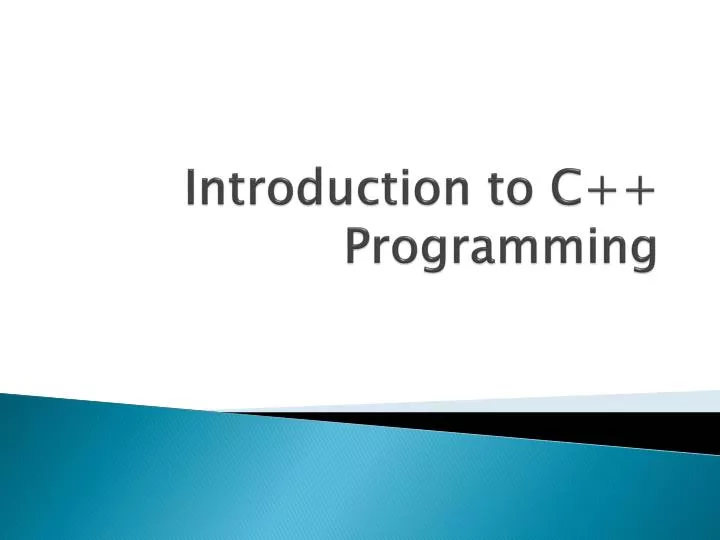 Introduction to C++ Programming